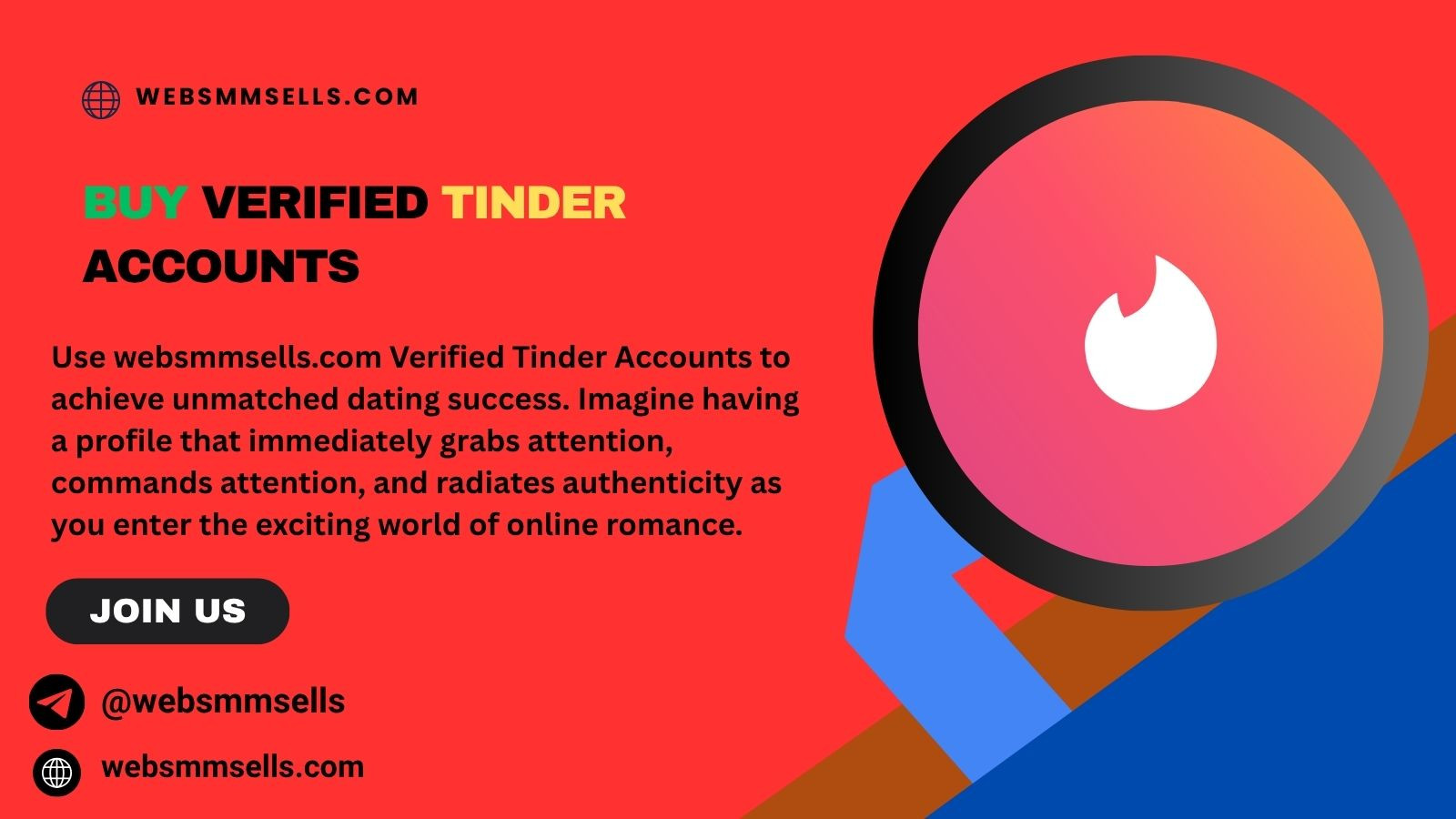 WEBSMMSELLS.COM

BUY VERIFIED TINDER ACCOUNTS

Use websmmsells.com Verified Tinder Accounts to achieve unmatched dating success. Imagine having a profile that immediately grabs attention, commands attention, and radiates authenticity as you enter the exciting world of online romance.

JOIN US

@websmmsells

websmmsells.com